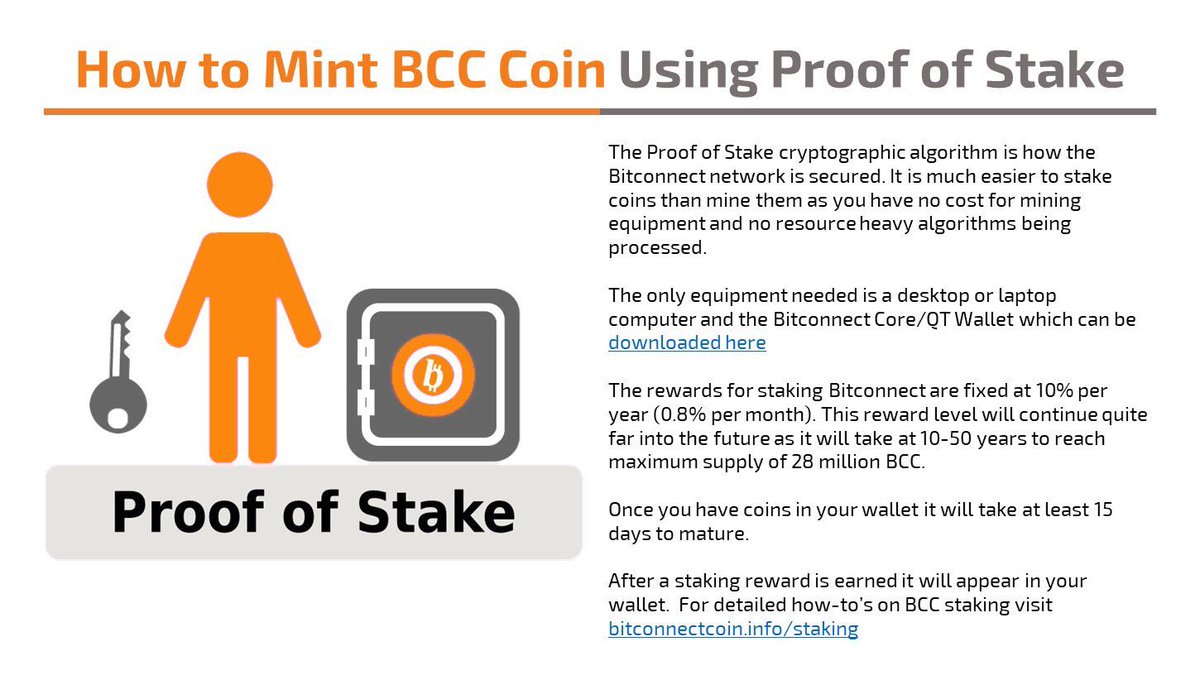 How to Mint BCC Coin Using Proof of Stake

Proof of Stake

The Proof of Stake cryptographic algorithm is how the Bitconnect network is secured. It is much easier to stake coins than mine them as you have no cost for mining equipment and no resource heavy algorithms being processed.

The only equipment needed is a desktop or laptop computer and the Bitconnect Core/QT Wallet which can be downloaded here

The rewards for staking Bitconnect are fixed at 10% per year (0.8% per month). This reward level will continue quite far into the future as it will take at 10-50 years to reach maximum supply of 28 million BCC.

Once you have coins in your wallet it will take at least 15 days to mature.

After a staking reward is earned it will appear in your wallet. For detailed how-to's on BCC staking visit bitconnectcoin.info/staking